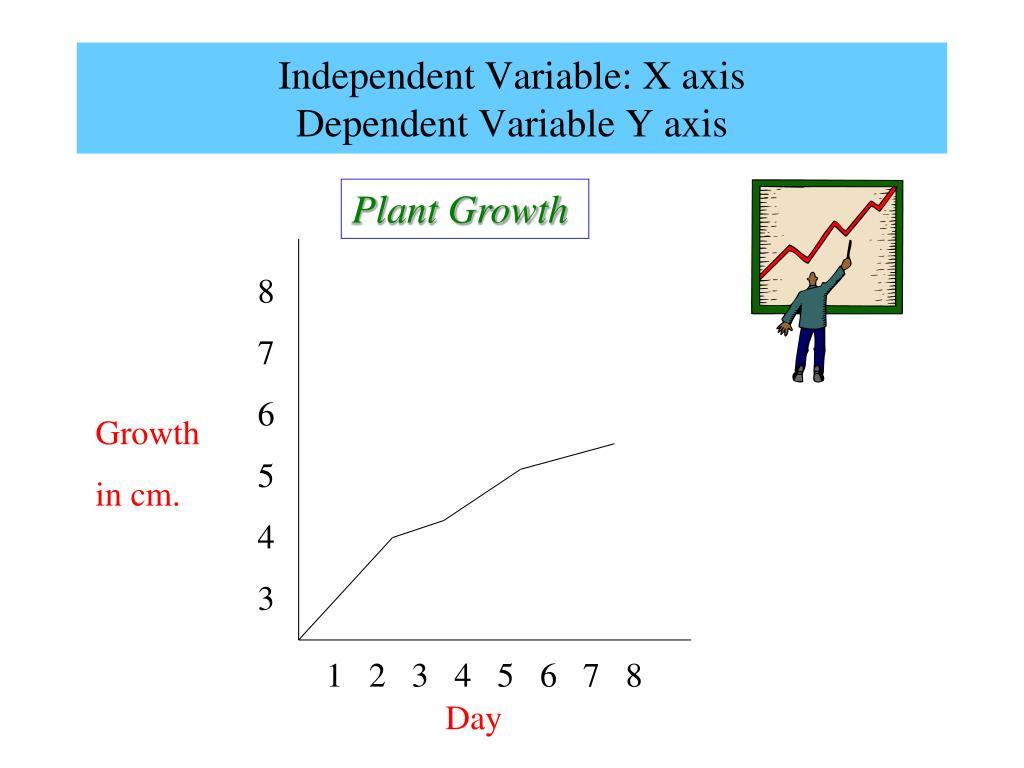 Independent Variable: X axis
Dependent Variable Y axis

Plant Growth

8
7
6
5
4
3

Growth
in cm.

1 2 3 4 5 6 7 8
Day